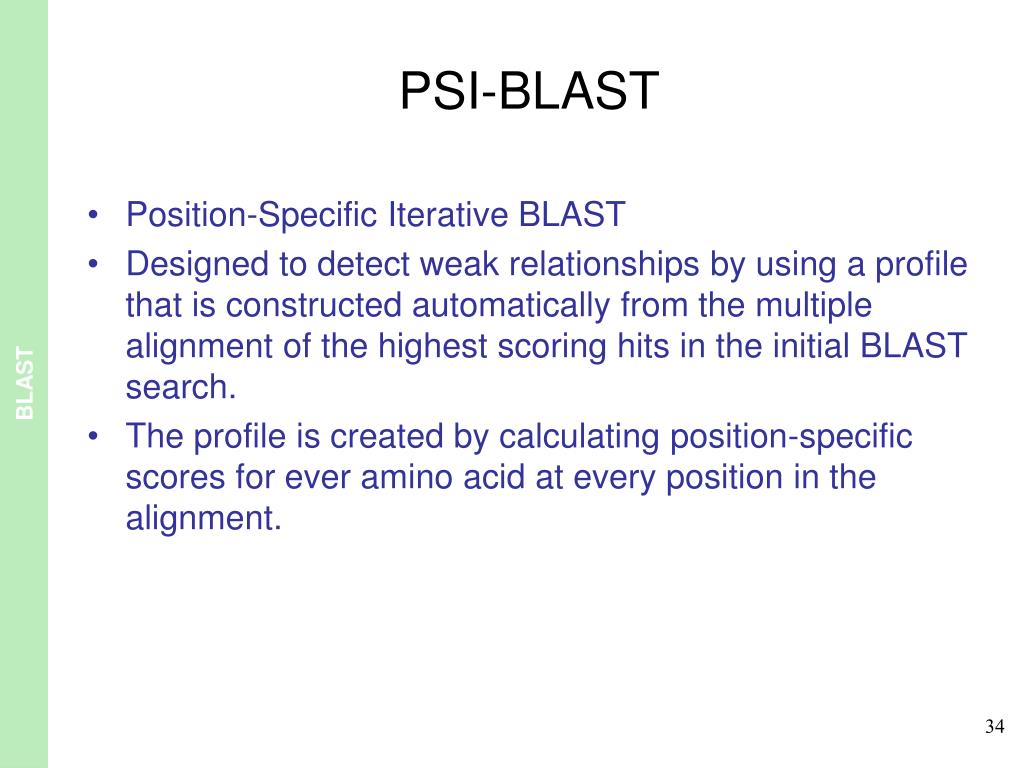 BLAST

PSI-BLAST

• Position-Specific Iterative BLAST
• Designed to detect weak relationships by using a profile that is constructed automatically from the multiple alignment of the highest scoring hits in the initial BLAST search.
• The profile is created by calculating position-specific scores for ever amino acid at every position in the alignment.

34